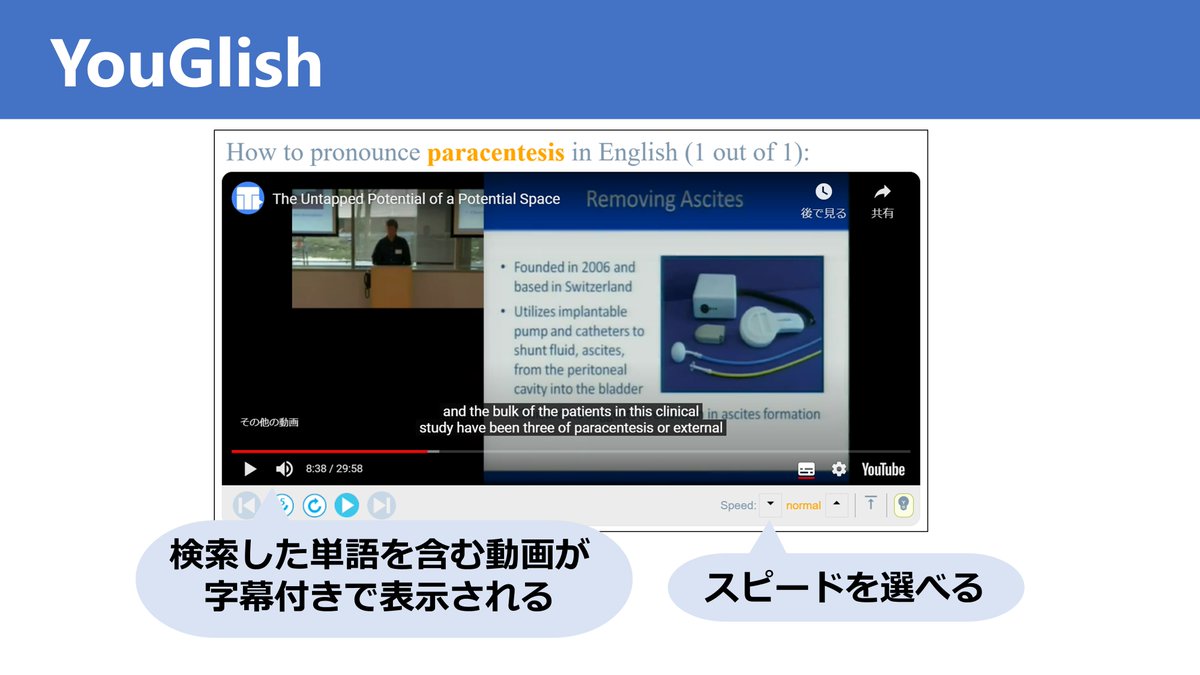 YouGlish

How to pronounce paracentesis in English (1 out of 1):

The Untapped Potential of a Potential Space

後で見る

共有

Removing Ascites

• Founded in 2006 and based in Switzerland

• Utilizes implantable pump and catheters to shunt fluid, ascites, from the peritoneal cavity into the bladder

in ascites formation

その他の動画

and the bulk of the patients in this clinical study have been three of paracentesis or external

8:38 / 29:58

YouTube

Speed: normal

検索した単語を含む動画が字幕付きで表示される

スピードを選べる